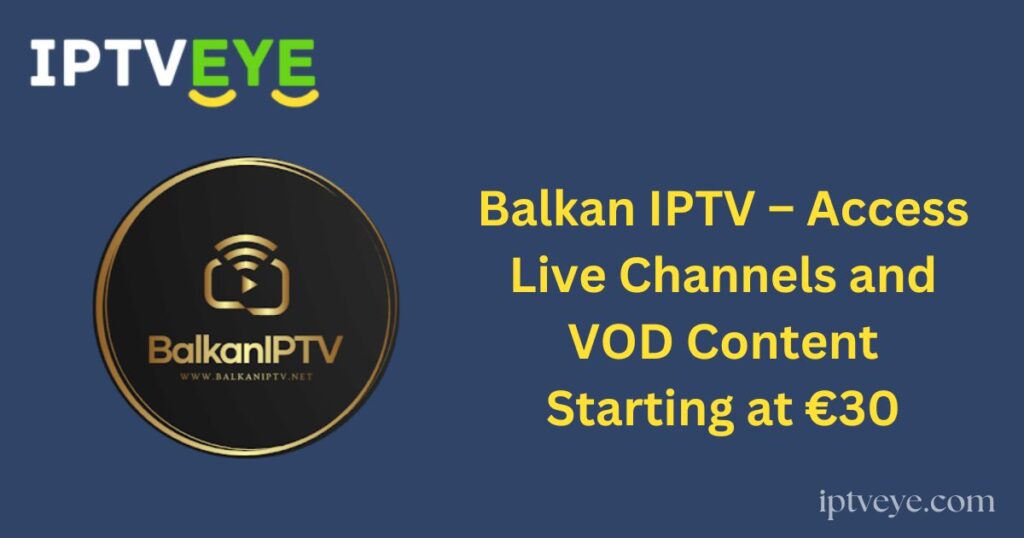 IPTVEYE

BalkanIPTV
WWW.BALKANIPTV.NET

Balkan IPTV – Access Live Channels and VOD Content Starting at €30

iptveye.com